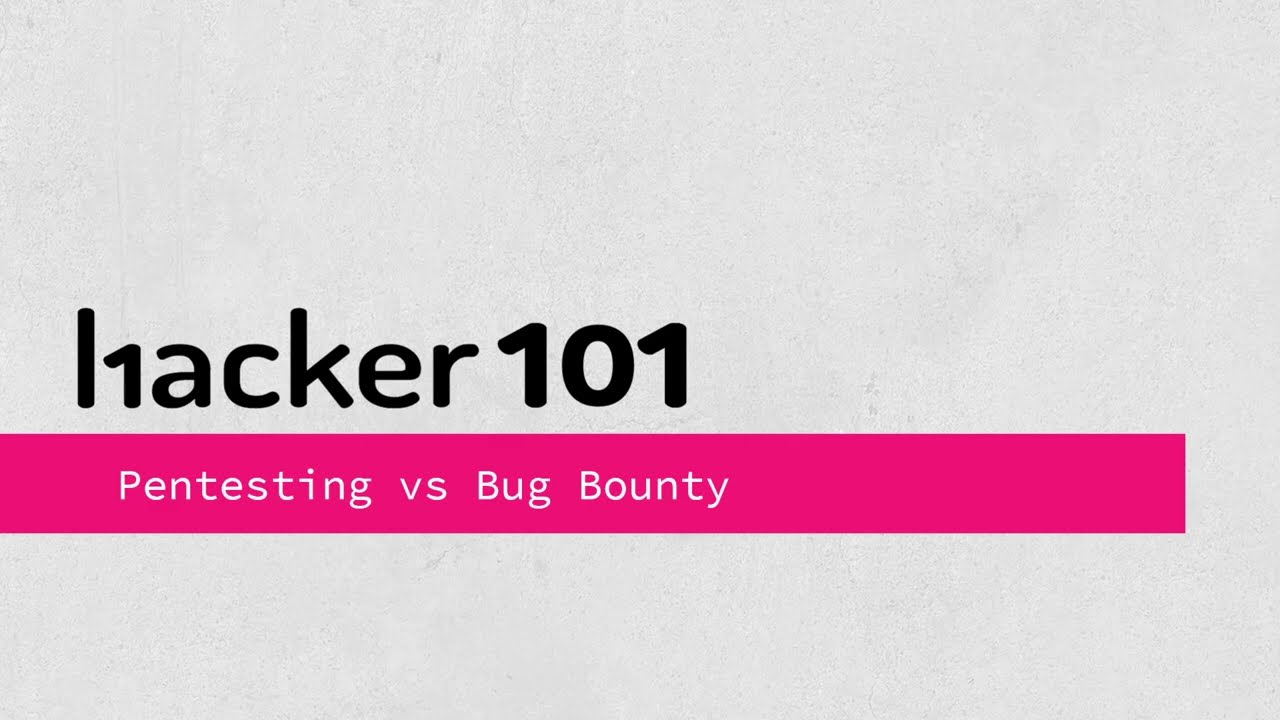 hacker101

Pentesting vs Bug Bounty